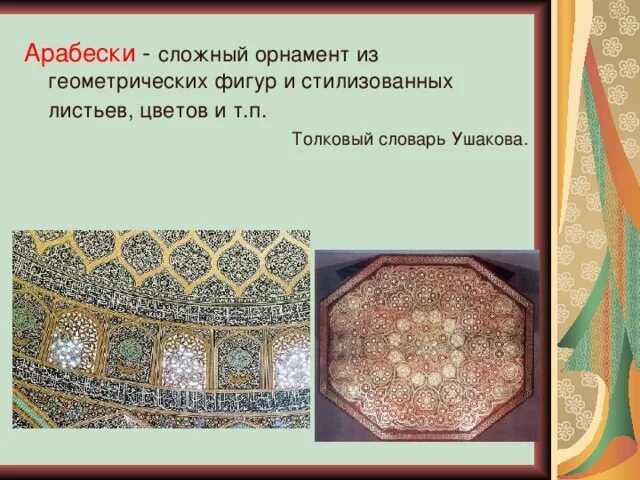 Арабески - сложный орнамент из геометрических фигур и стилизованных листьев, цветов и т.п.

Толковый словарь Ушакова.